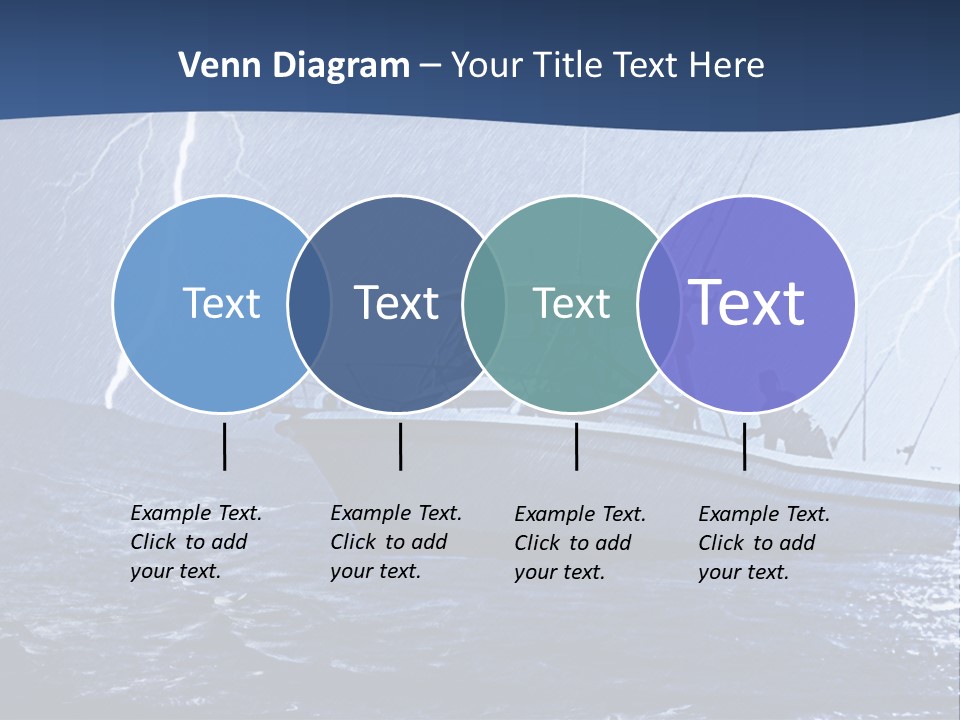 Venn Diagram – Your Title Text Here

Text

Text

Text

Text

Example Text. Click to add your text.

Example Text. Click to add your text.

Example Text. Click to add your text.

Example Text. Click to add your text.